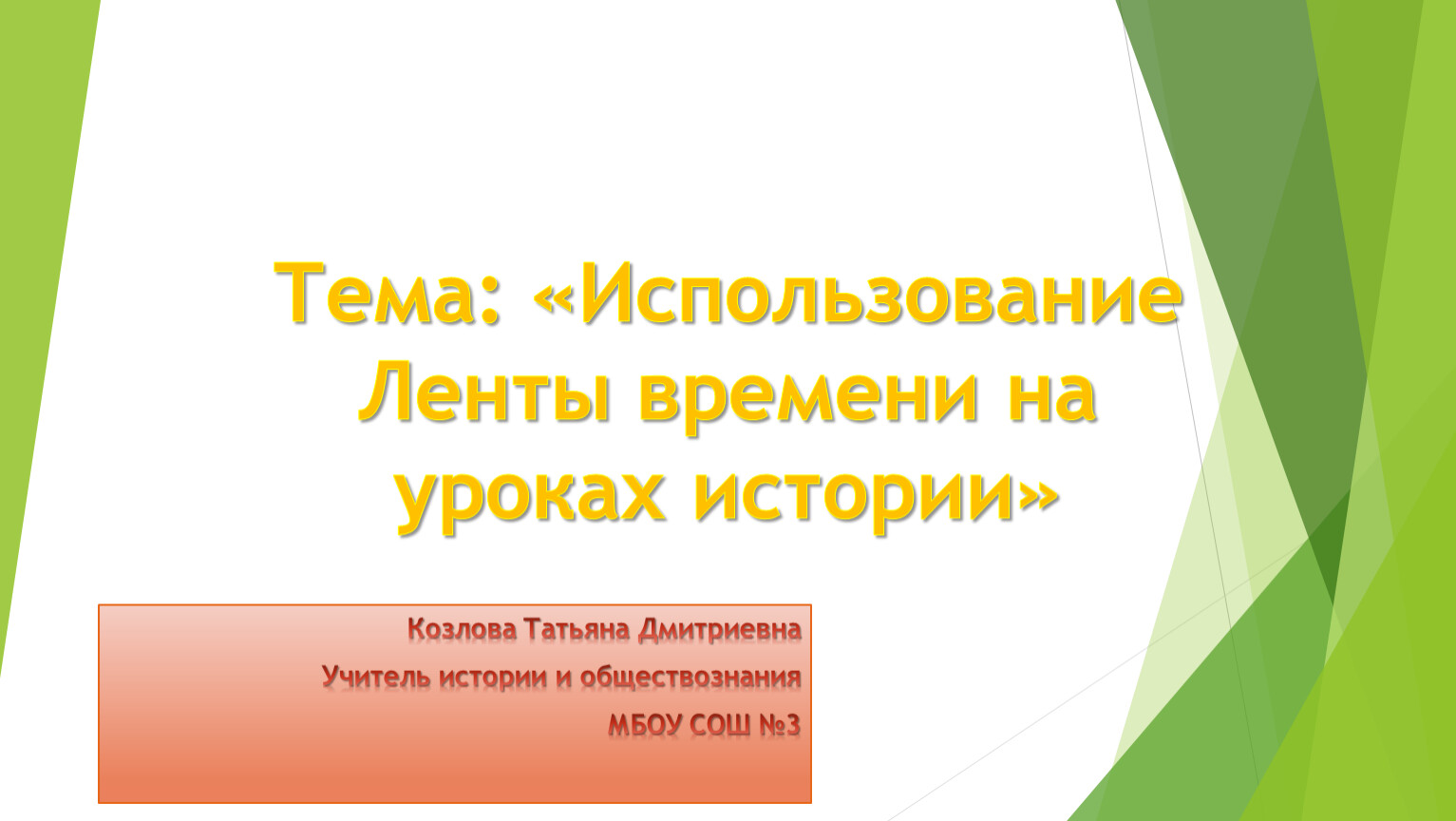 Тема: «Использование Ленты времени на уроках истории»

Козлова Татьяна Дмитриевна

Учитель истории и обществознания

МБОУ СОШ №3